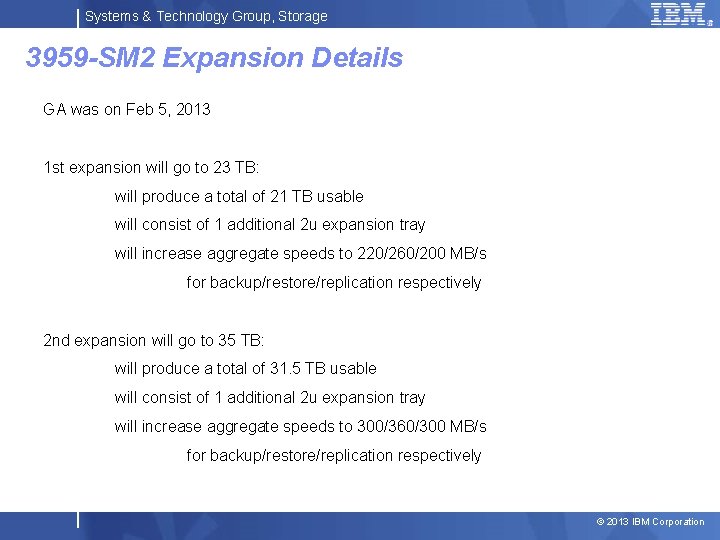 Systems & Technology Group, Storage

IBM

3959-SM2 Expansion Details

GA was on Feb 5, 2013

1st expansion will go to 23 TB:

will produce a total of 21 TB usable

will consist of 1 additional 2u expansion tray

will increase aggregate speeds to 220/260/200 MB/s

for backup/restore/replication respectively

2nd expansion will go to 35 TB:

will produce a total of 31.5 TB usable

will consist of 1 additional 2u expansion tray

will increase aggregate speeds to 300/360/300 MB/s

for backup/restore/replication respectively

© 2013 IBM Corporation